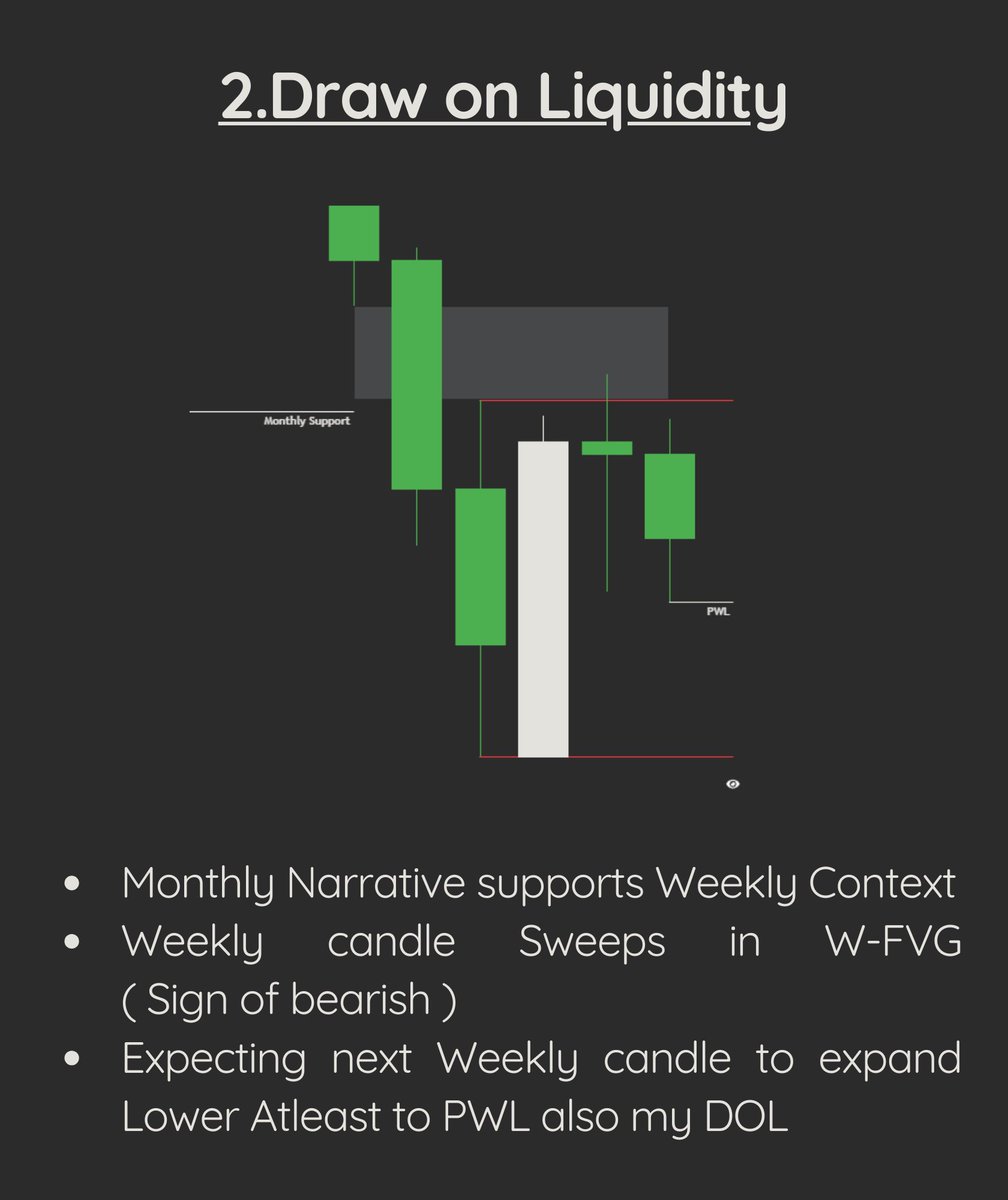 2.Draw on Liquidity

Monthly Support

PWL

- Monthly Narrative supports Weekly Context
- Weekly candle Sweeps in W-FVG ( Sign of bearish )
- Expecting next Weekly candle to expand Lower Atleast to PWL also my DOL